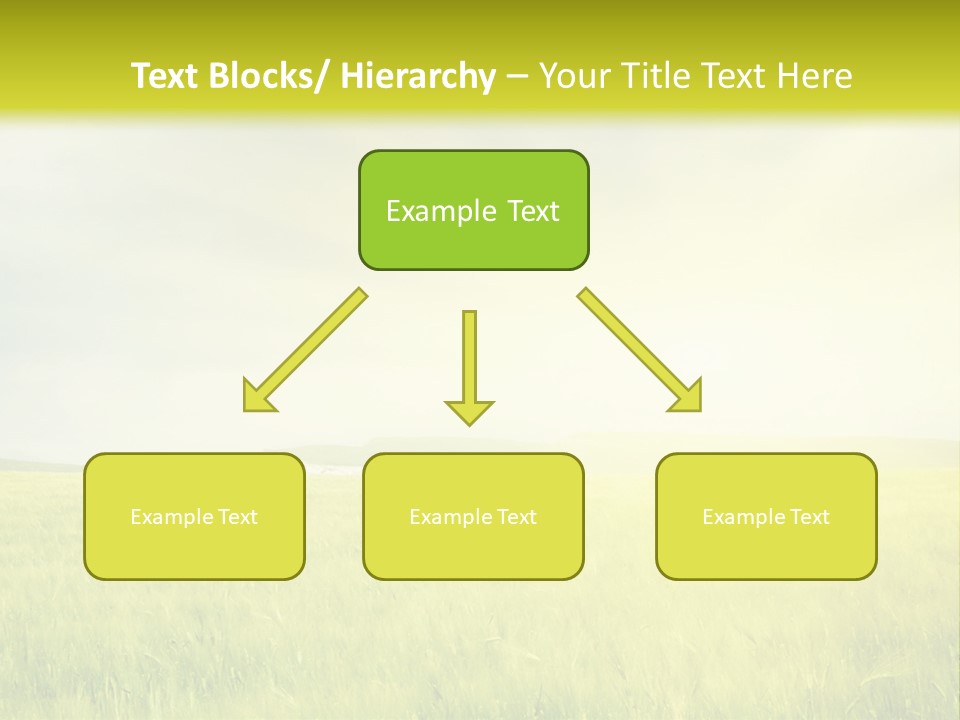 Text Blocks/ Hierarchy – Your Title Text Here

Example Text

Example Text

Example Text

Example Text